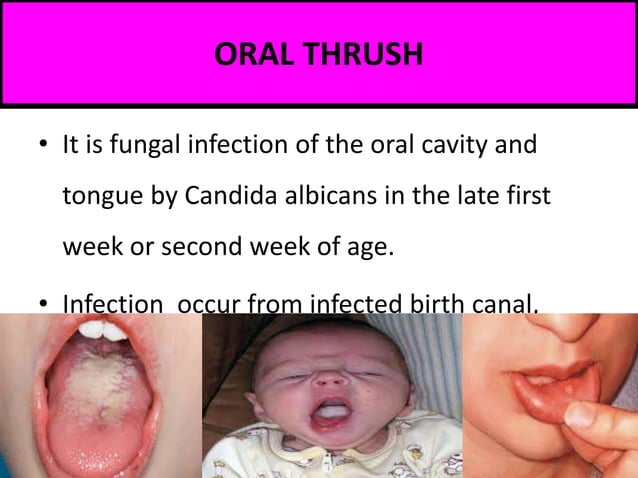 ORAL THRUSH

• It is fungal infection of the oral cavity and tongue by Candida albicans in the late first week or second week of age.

• Infection  occur from infected birth canal.